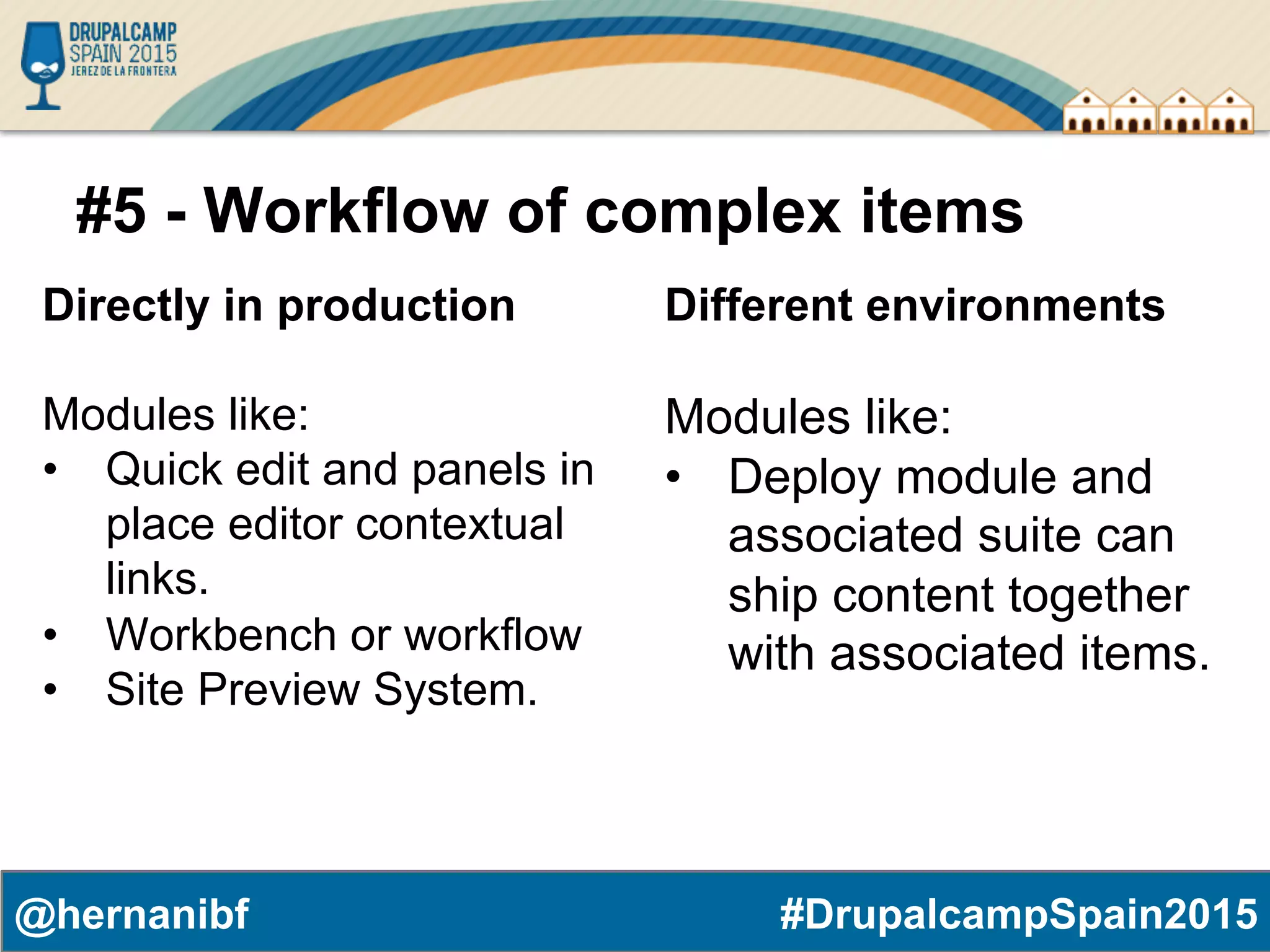 DRUPALCAMP
SPAIN 2015
JEREZ DE LA FRONTERA

#5 - Workflow of complex items

Directly in production

Modules like:
• Quick edit and panels in place editor contextual links.
• Workbench or workflow
• Site Preview System.

Different environments

Modules like:
• Deploy module and associated suite can ship content together with associated items.

@hernanibf

#DrupalcampSpain2015